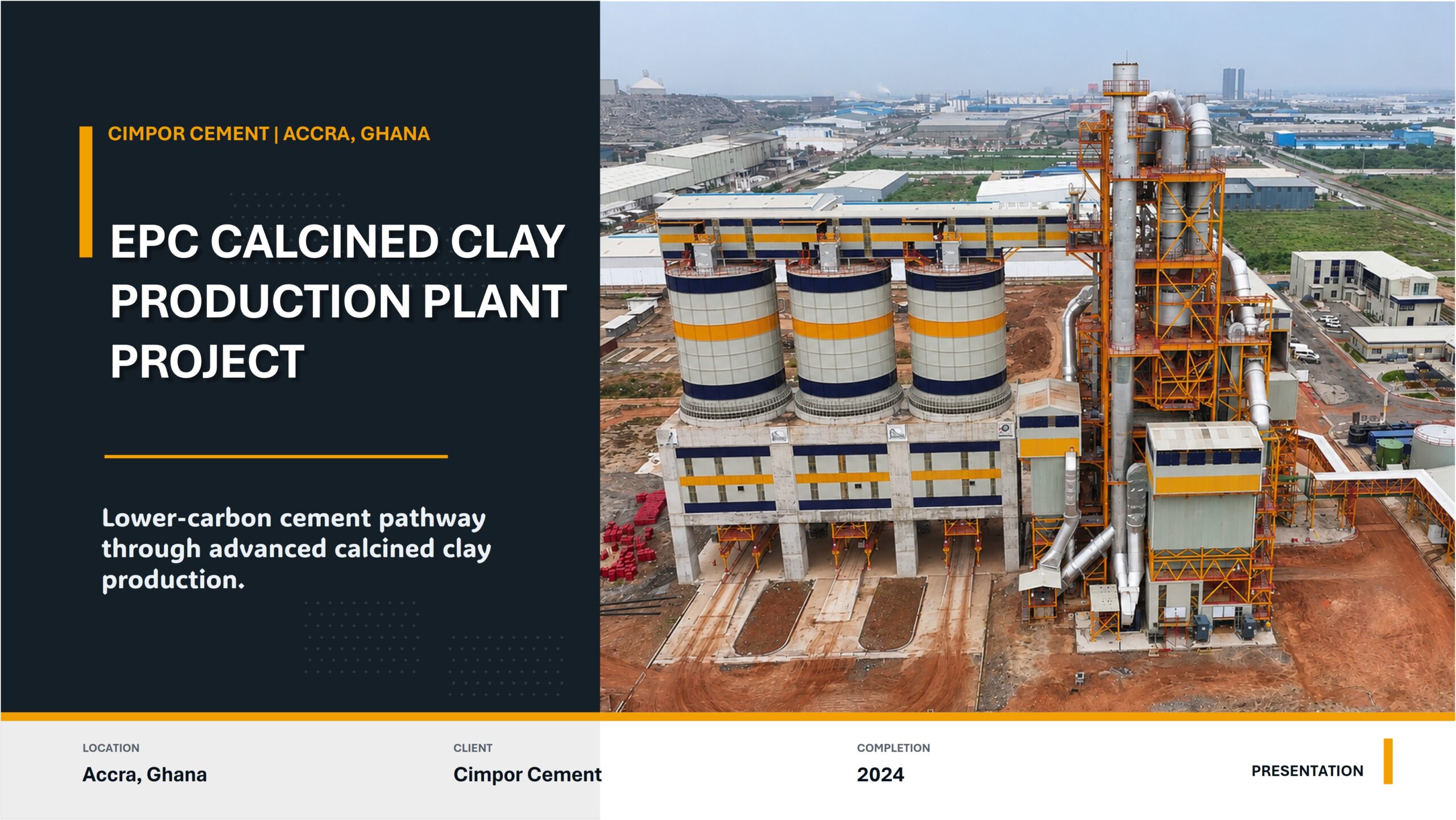 CIMPOR CEMENT | ACCRA, GHANA

EPC CALCINED CLAY PRODUCTION PLANT PROJECT

Lower-carbon cement pathway through advanced calcined clay production.

LOCATION
Accra, Ghana

CLIENT
Cimpor Cement

COMPLETION
2024

PRESENTATION